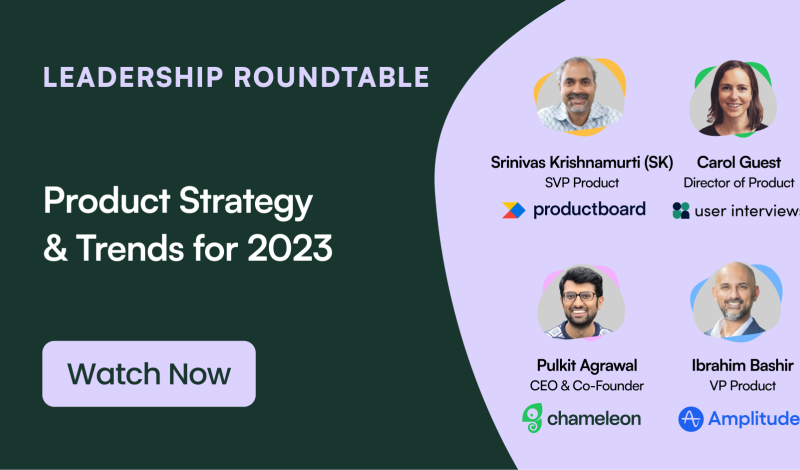 LEADERSHIP ROUNDTABLE

Product Strategy & Trends for 2023

Watch Now

Srinivas Krishnamurti (SK)
SVP Product
productboard

Carol Guest
Director of Product
user interviews

Pulkit Agrawal
CEO & Co-Founder
chameleon

Ibrahim Bashir
VP Product
Amplitude